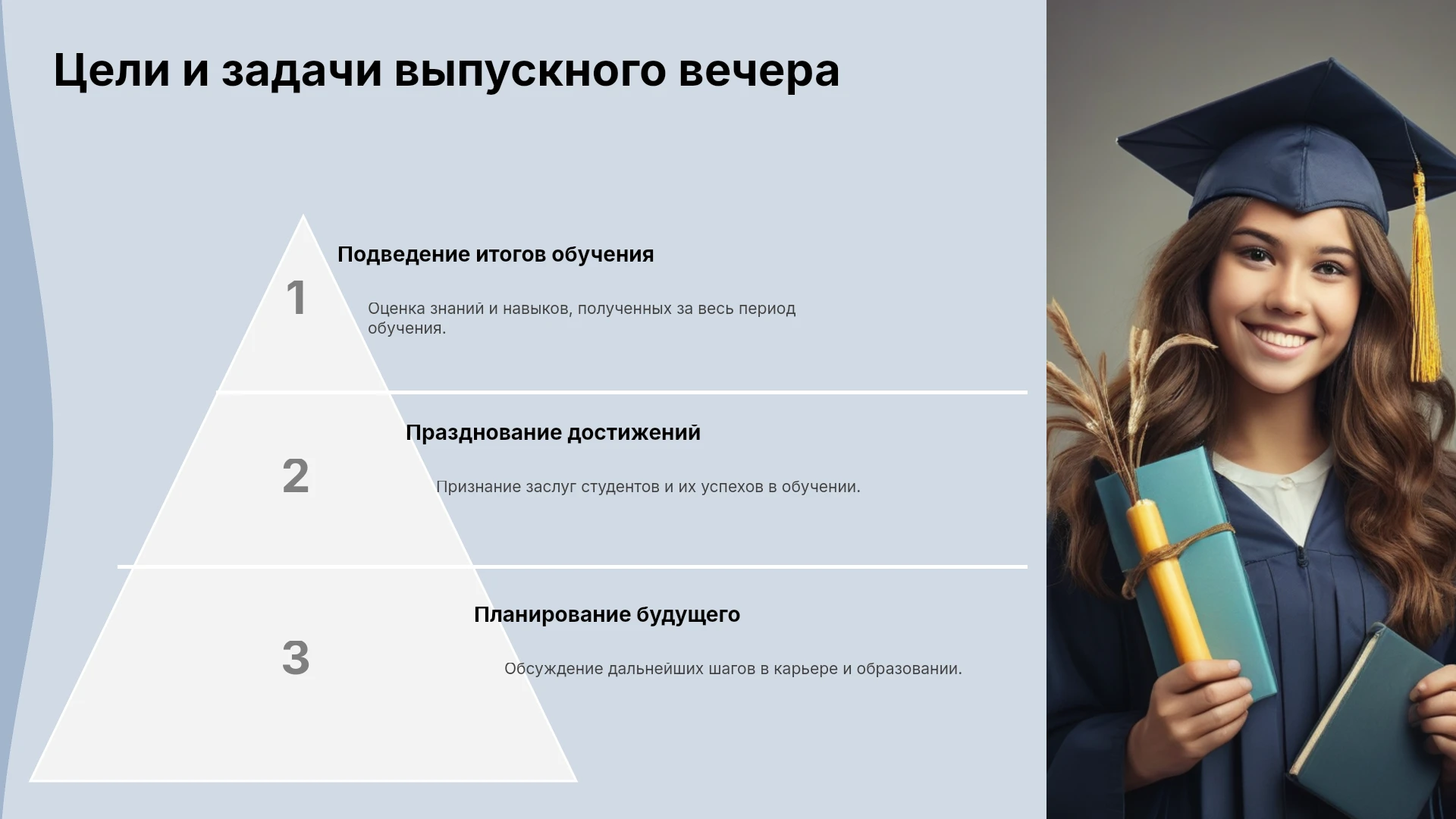 Цели и задачи выпускного вечера

1

Подведение итогов обучения

Оценка знаний и навыков, полученных за весь период обучения.

2

Празднование достижений

Признание заслуг студентов и их успехов в обучении.

3

Планирование будущего

Обсуждение дальнейших шагов в карьере и образовании.